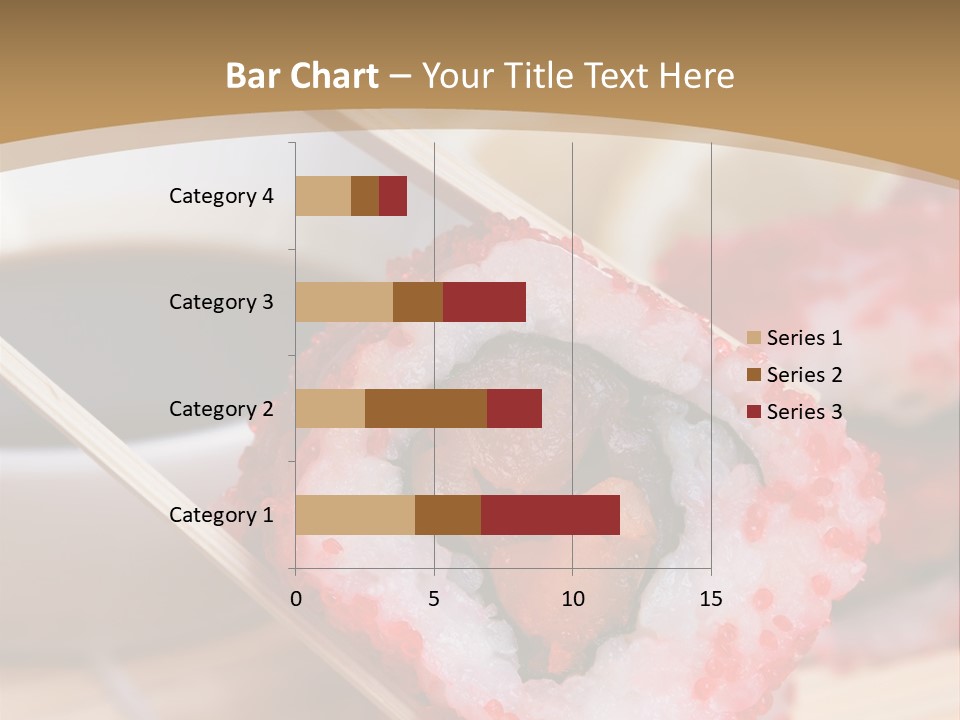 Bar Chart – Your Title Text Here

Category 4
Category 3
Category 2
Category 1

0
5
10
15

Series 1
Series 2
Series 3